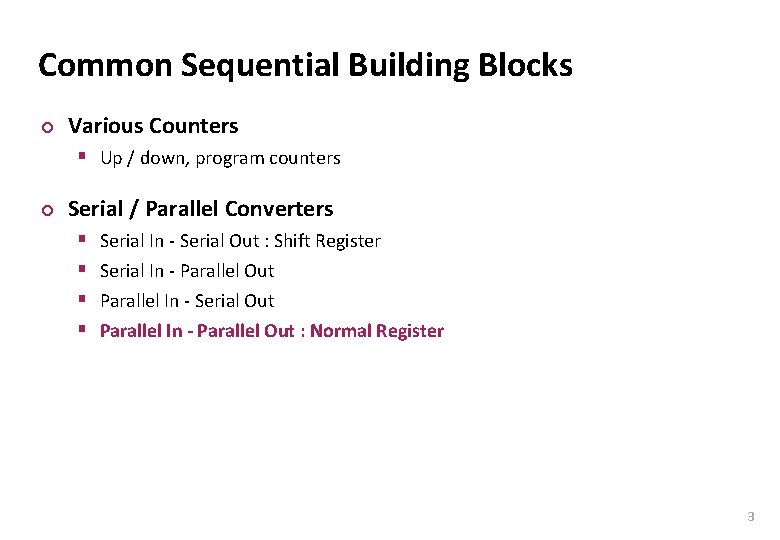 Common Sequential Building Blocks

Various Counters

Up / down, program counters

Serial / Parallel Converters

Serial In - Serial Out : Shift Register

Serial In - Parallel Out

Parallel In - Serial Out

Parallel In - Parallel Out : Normal Register

3